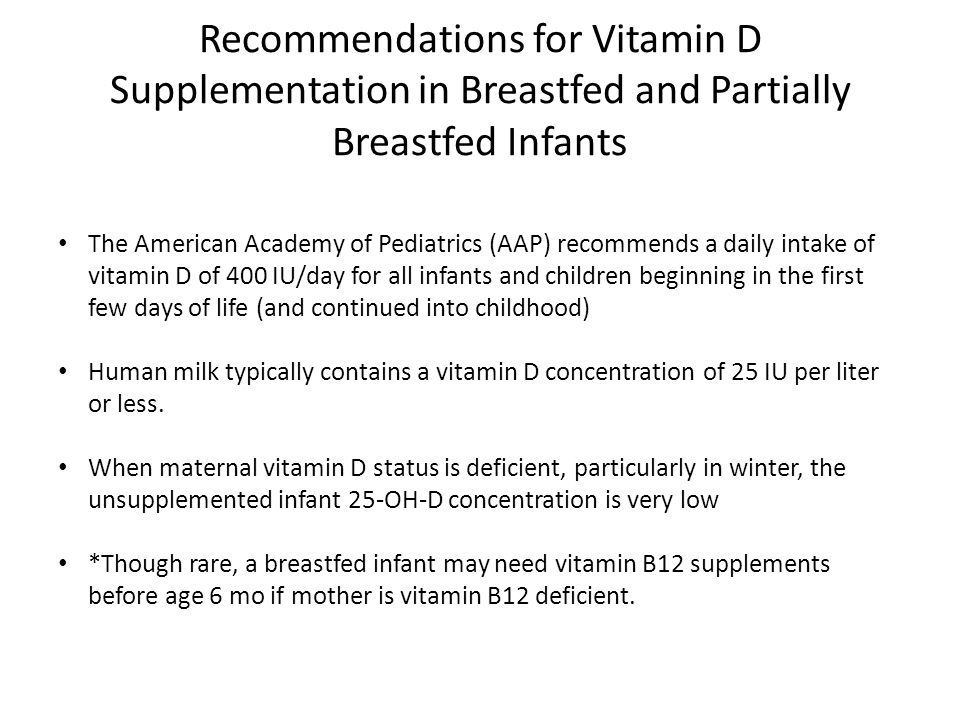 Recommendations for Vitamin D Supplementation in Breastfed and Partially Breastfed Infants

• The American Academy of Pediatrics (AAP) recommends a daily intake of vitamin D of 400 IU/day for all infants and children beginning in the first few days of life (and continued into childhood)

• Human milk typically contains a vitamin D concentration of 25 IU per liter or less.

• When maternal vitamin D status is deficient, particularly in winter, the unsupplemented infant 25-OH-D concentration is very low

• *Though rare, a breastfed infant may need vitamin B12 supplements before age 6 mo if mother is vitamin B12 deficient.